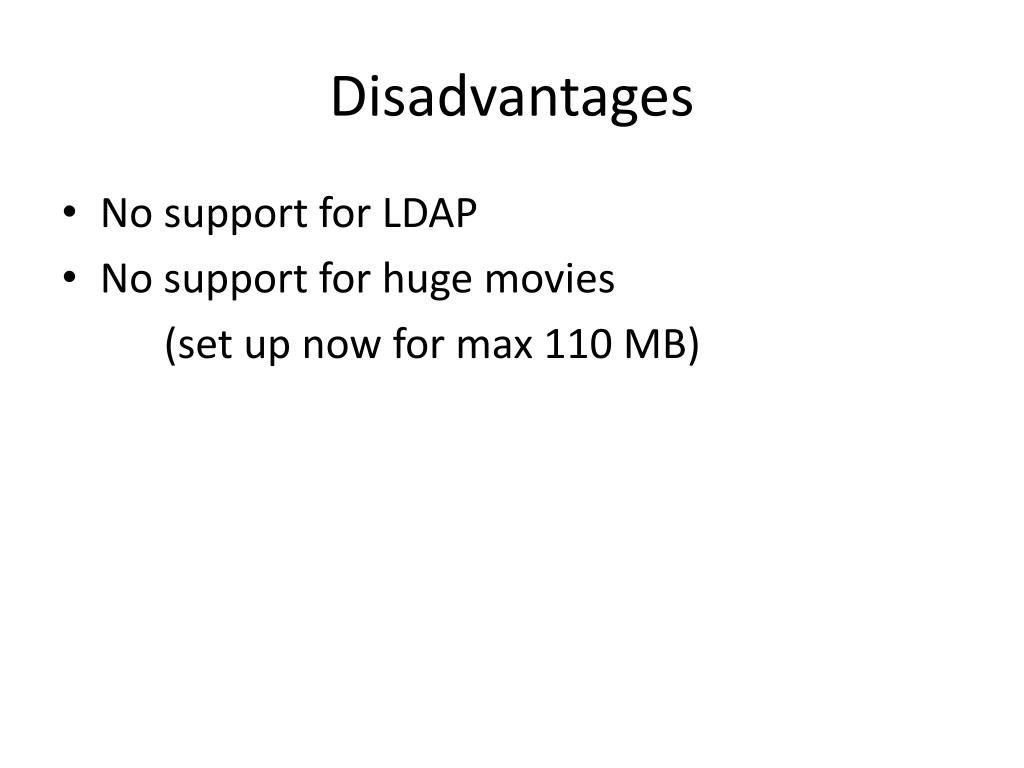 Disadvantages

• No support for LDAP
• No support for huge movies
(set up now for max 110 MB)